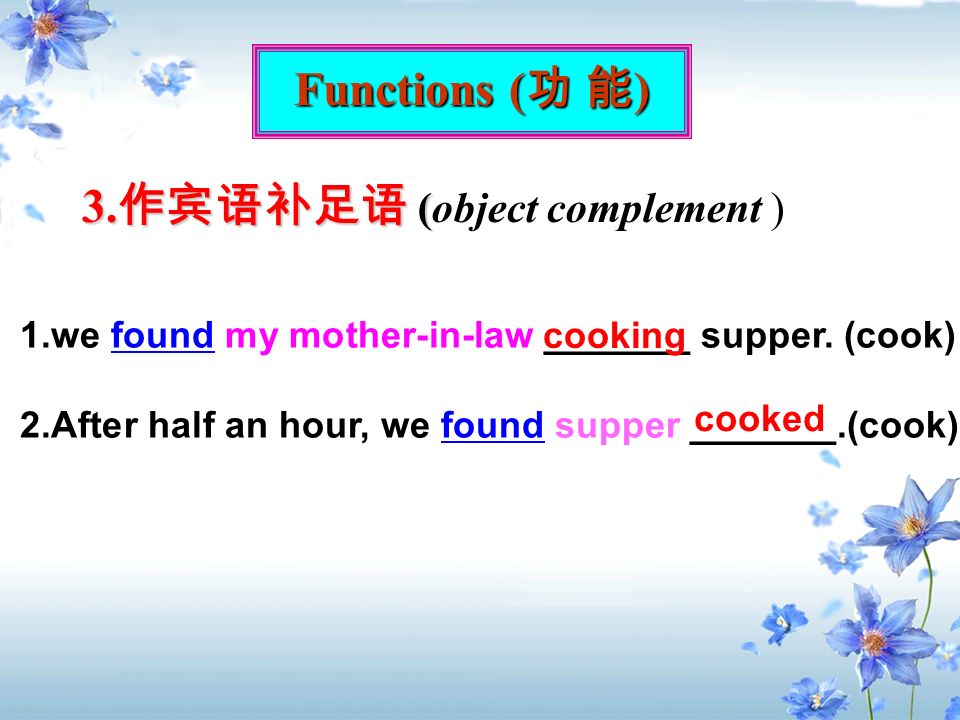 Functions (功 能)

3.作宾语补足语 (object complement )

1.we found my mother-in-law cooking supper. (cook)

2.After half an hour, we found supper cooked.(cook)